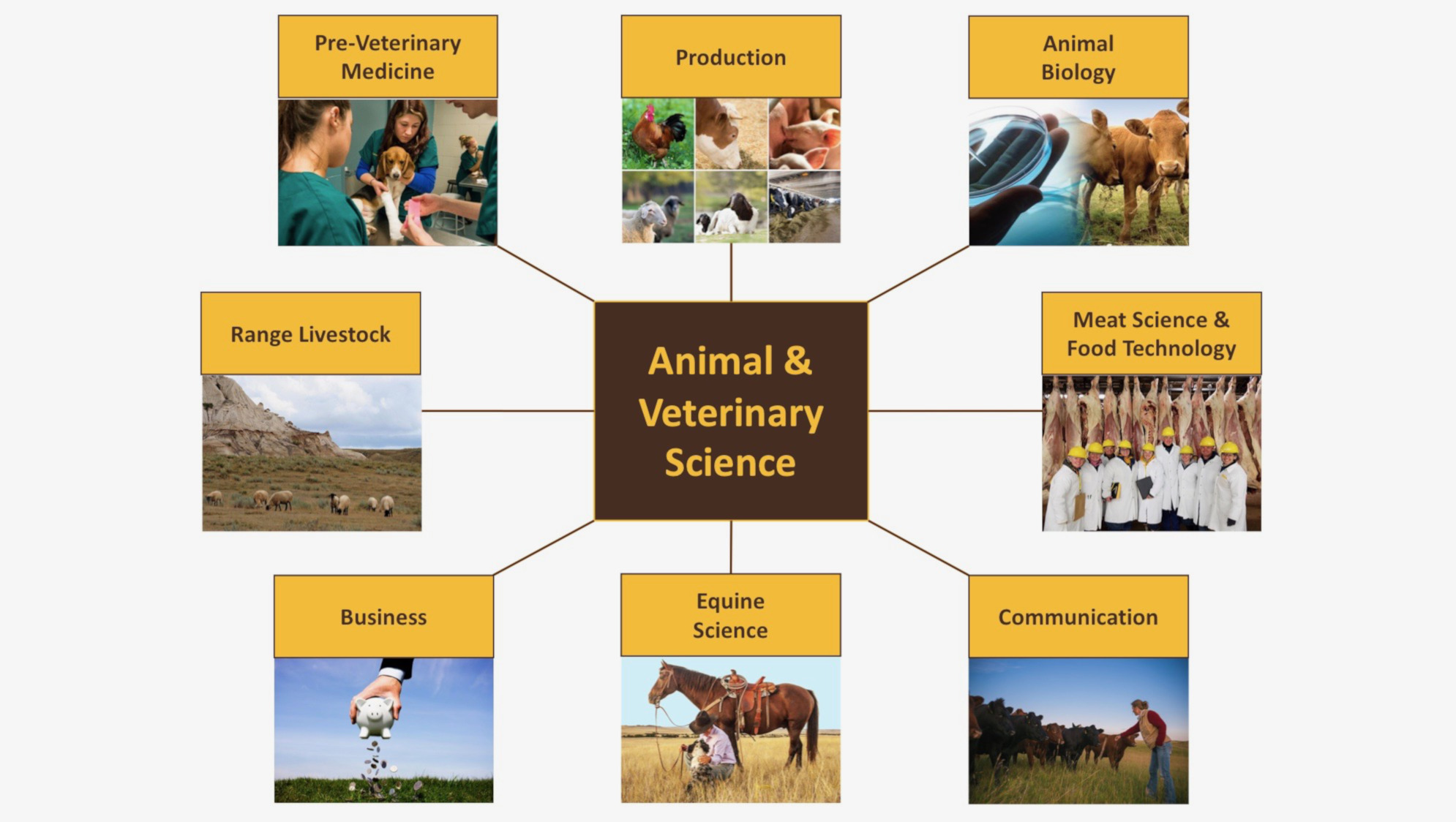 Pre-Veterinary Medicine

Production

Animal Biology

Range Livestock

Animal & Veterinary Science

Meat Science & Food Technology

Business

Equine Science

Communication